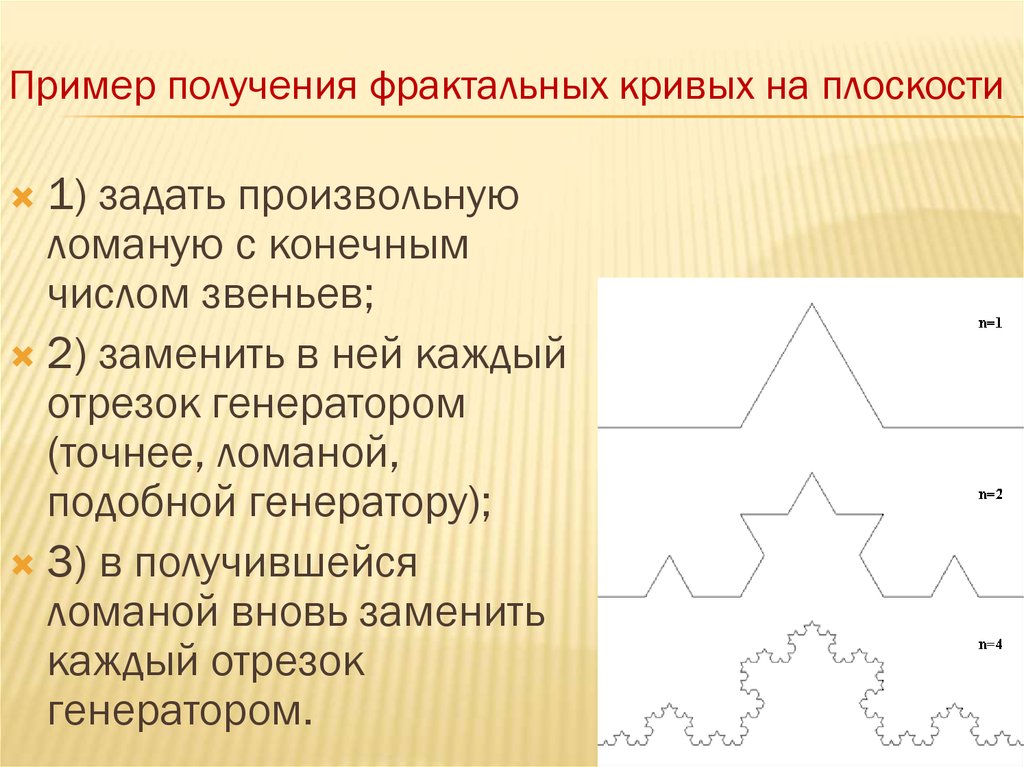 Пример получения фрактальных кривых на плоскости

1) задать произвольную ломаную с конечным числом звеньев;

2) заменить в ней каждый отрезок генератором (точнее, ломаной, подобной генератору);

3) в получившейся ломаной вновь заменить каждый отрезок генератором.

n=1

n=2

n=4